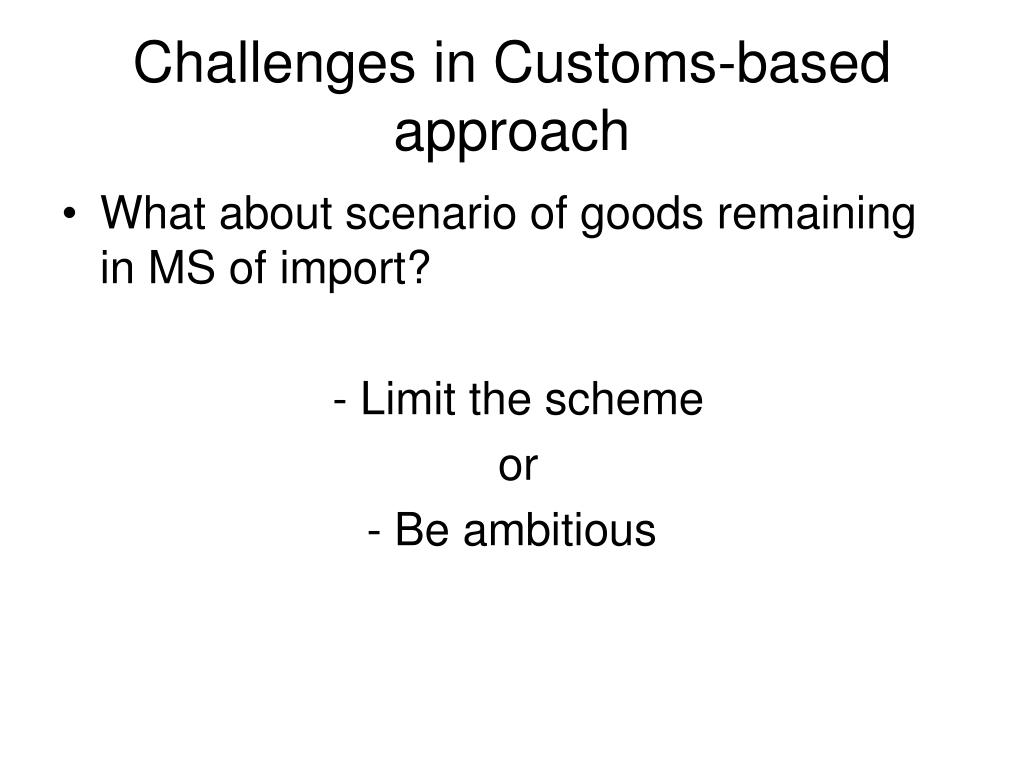 Challenges in Customs-based approach

• What about scenario of goods remaining in MS of import?

- Limit the scheme
or
- Be ambitious